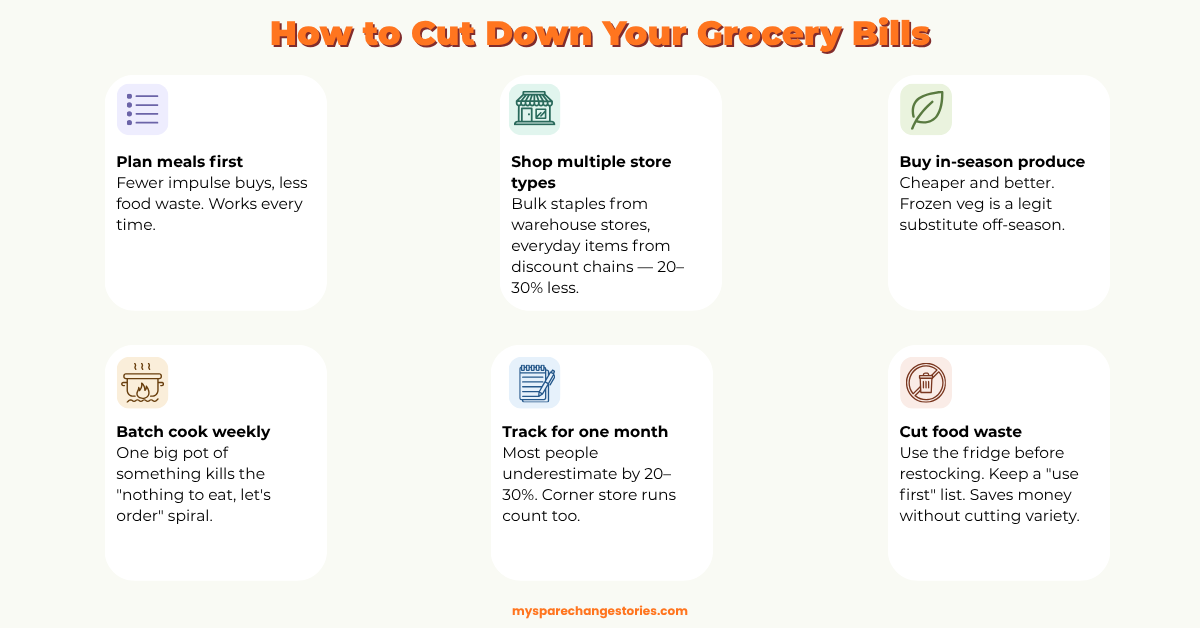 How to Cut Down Your Grocery Bills

Plan meals first
Fewer impulse buys, less food waste. Works every time.

Shop multiple store types
Bulk staples from warehouse stores, everyday items from discount chains — 20–30% less.

Buy in-season produce
Cheaper and better. Frozen veg is a legit substitute off-season.

Batch cook weekly
One big pot of something kills the "nothing to eat, let's order" spiral.

Track for one month
Most people underestimate by 20–30%. Corner store runs count too.

Cut food waste
Use the fridge before restocking. Keep a "use first" list. Saves money without cutting variety.

mysparechangestories.com